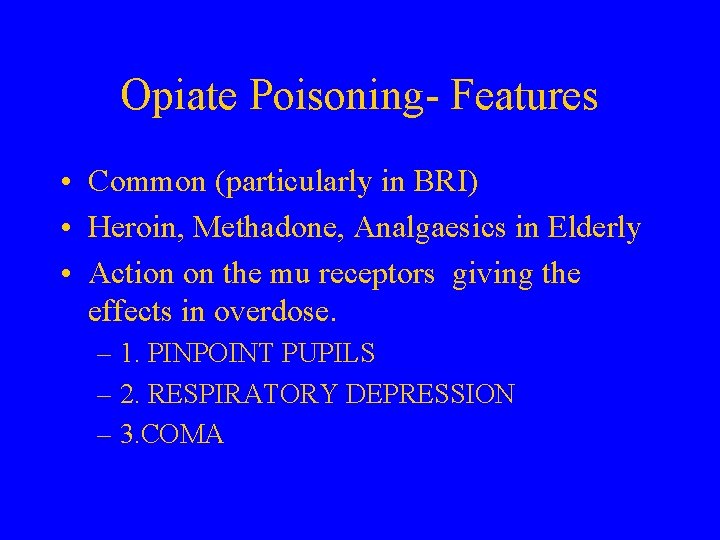 Opiate Poisoning- Features

• Common (particularly in BRI)
• Heroin, Methadone, Analgaesics in Elderly
• Action on the mu receptors giving the effects in overdose.
– 1. PINPOINT PUPILS
– 2. RESPIRATORY DEPRESSION
– 3.COMA